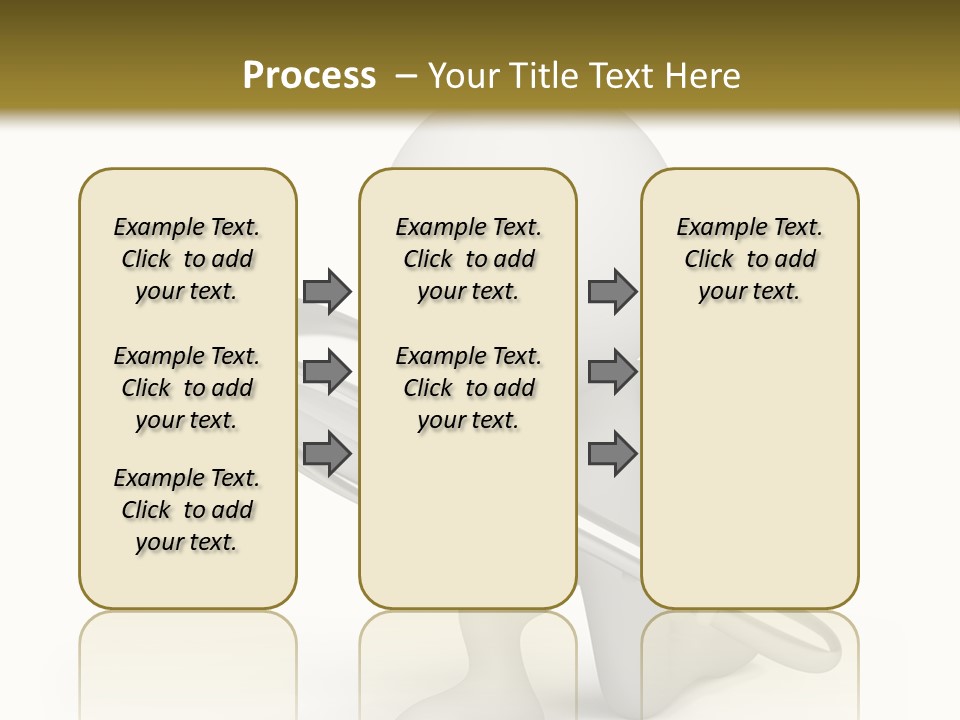 Process – Your Title Text Here

Example Text. Click to add your text.

Example Text. Click to add your text.

Example Text. Click to add your text.

Example Text. Click to add your text.

Example Text. Click to add your text.

Example Text. Click to add your text.